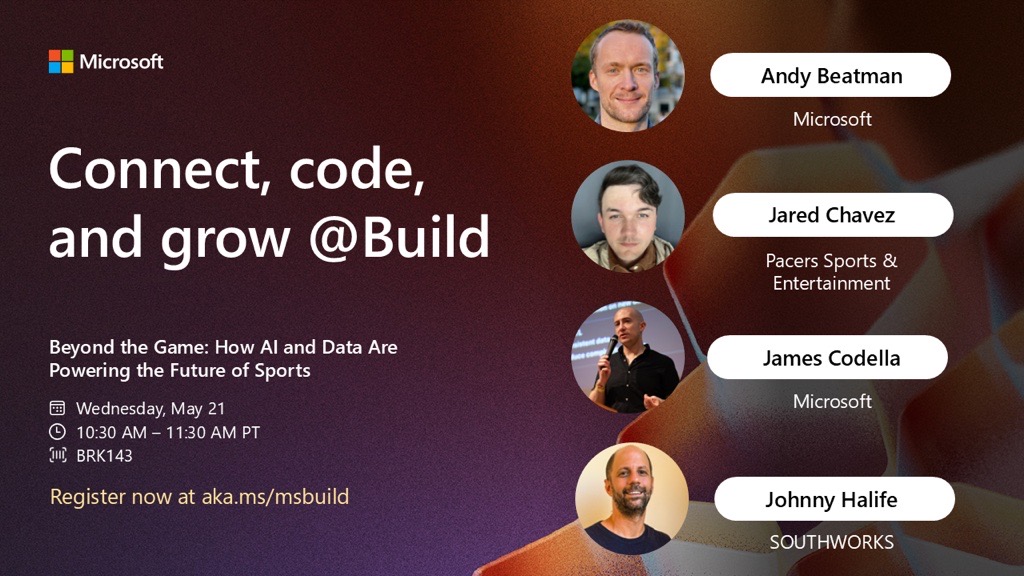 Microsoft

Connect, code, and grow @Build

Beyond the Game: How AI and Data Are Powering the Future of Sports

Wednesday, May 21
10:30 AM – 11:30 AM PT
BRK143

Register now at aka.ms/msbuild

Andy Beatman
Microsoft

Jared Chavez
Pacers Sports & Entertainment

James Codella
Microsoft

Johnny Halife
SOUTHWORKS